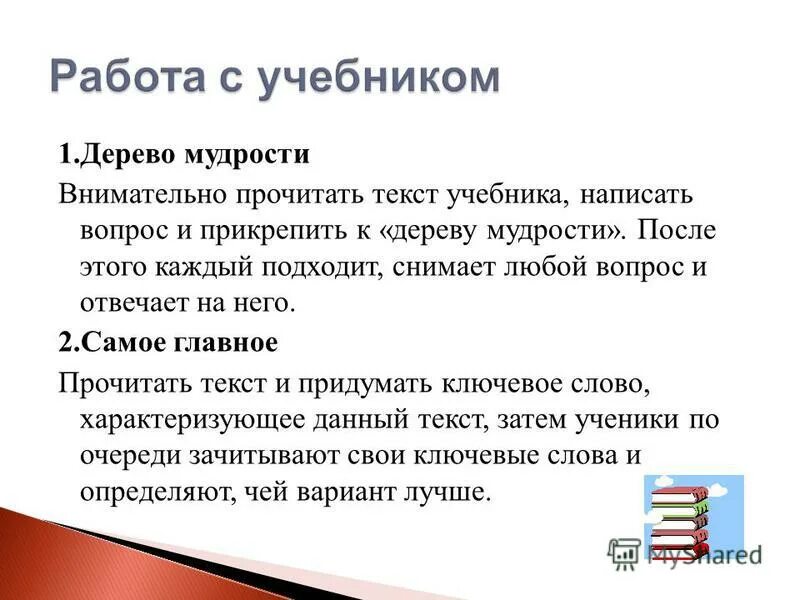 Работа с учебником

1.Дерево мудрости

Внимательно прочитать текст учебника, написать вопрос и прикрепить к «дереву мудрости». После этого каждый подходит, снимает любой вопрос и отвечает на него.

2.Самое главное

Прочитать текст и придумать ключевое слово, характеризующее данный текст, затем ученики по очереди зачитывают свои ключевые слова и определяют, чей вариант лучше.

MyShared